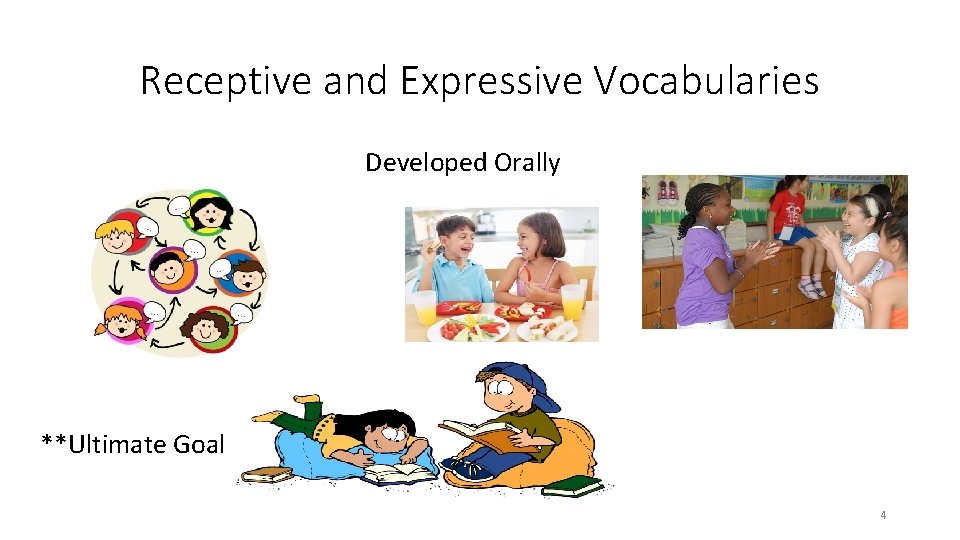 Receptive and Expressive Vocabularies

Developed Orally

**Ultimate Goal

4